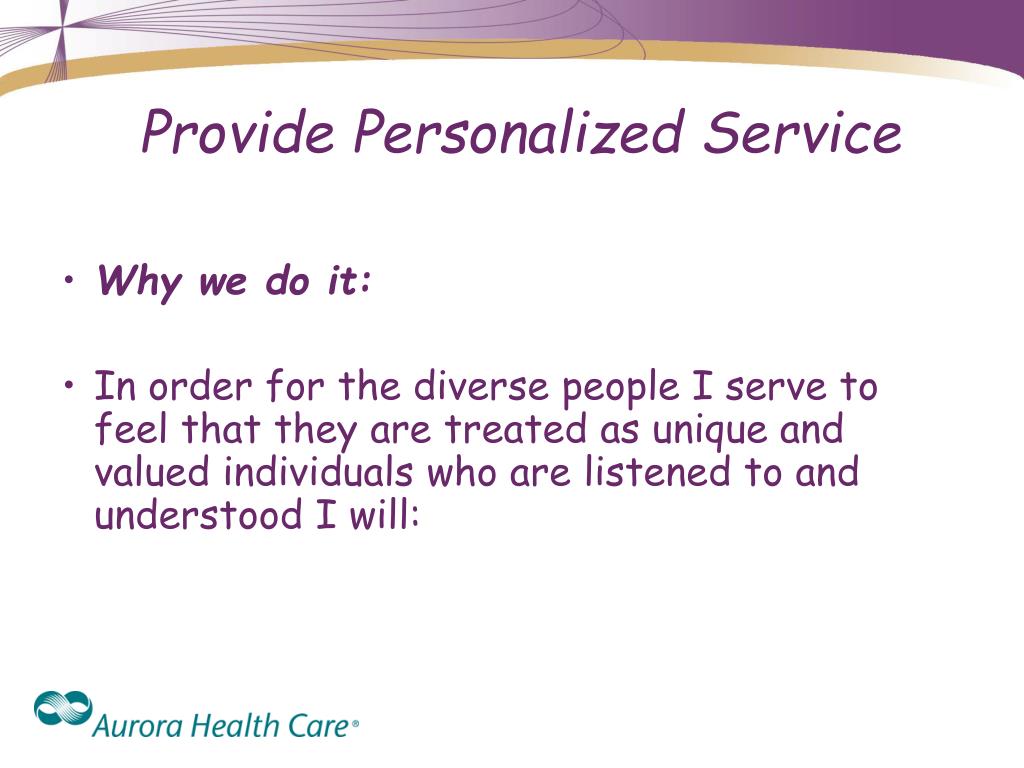 Provide Personalized Service

• Why we do it:

• In order for the diverse people I serve to feel that they are treated as unique and valued individuals who are listened to and understood I will:

Aurora Health Care®